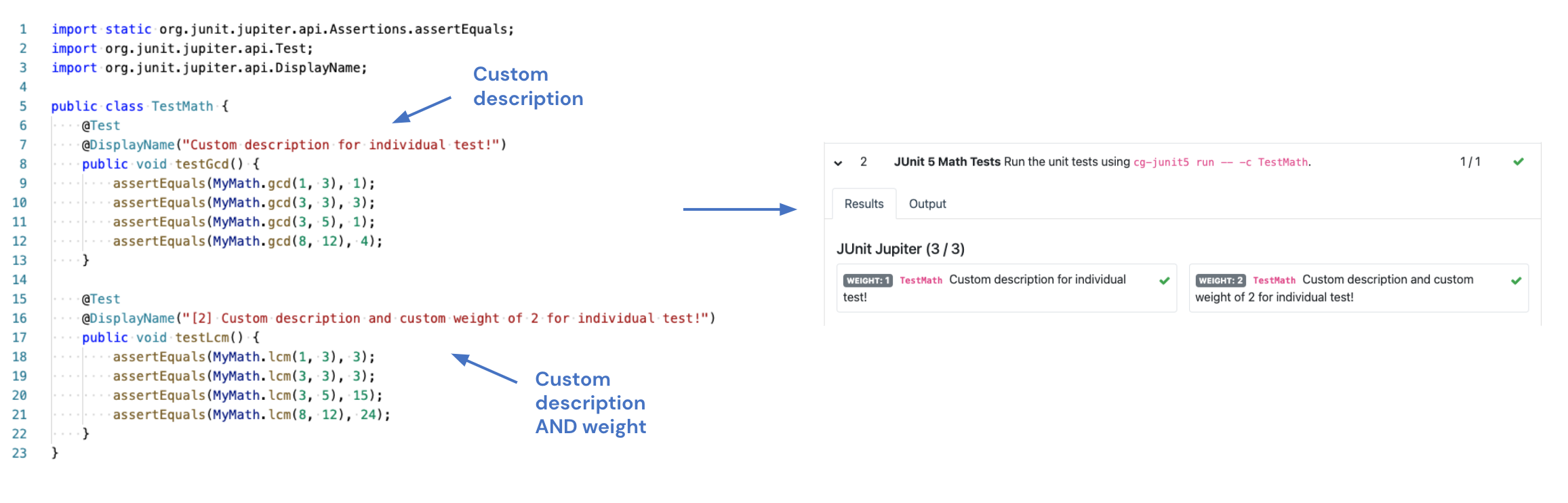 1 import static org.junit.jupiter.api.Assertions.assertEquals;
2 import org.junit.jupiter.api.Test;
3 import org.junit.jupiter.api.DisplayName;
4
5 public class TestMath {
6 @Test
7 @DisplayName("Custom description for individual test!")
8 public void testGcd() {
9 assertEquals(MyMath.gcd(1, 3), 1);
10 assertEquals(MyMath.gcd(3, 3), 3);
11 assertEquals(MyMath.gcd(3, 5), 1);
12 assertEquals(MyMath.gcd(8, 12), 4);
13 }
14
15 @Test
16 @DisplayName("[2] Custom description and custom weight of 2 for individual test!")
17 public void testLcm() {
18 assertEquals(MyMath.lcm(1, 3), 3);
19 assertEquals(MyMath.lcm(3, 3), 3);
20 assertEquals(MyMath.lcm(3, 5), 15);
21 assertEquals(MyMath.lcm(8, 12), 24);
22 }
23 }

Custom description

Custom description AND weight

2 JUnit 5 Math Tests Run the unit tests using cg-junit5 run -- -c TestMath. 1 / 1

Results Output

JUnit Jupiter (3 / 3)

WEIGHT: 1 TestMath Custom description for individual test!

WEIGHT: 2 TestMath Custom description and custom weight of 2 for individual test!